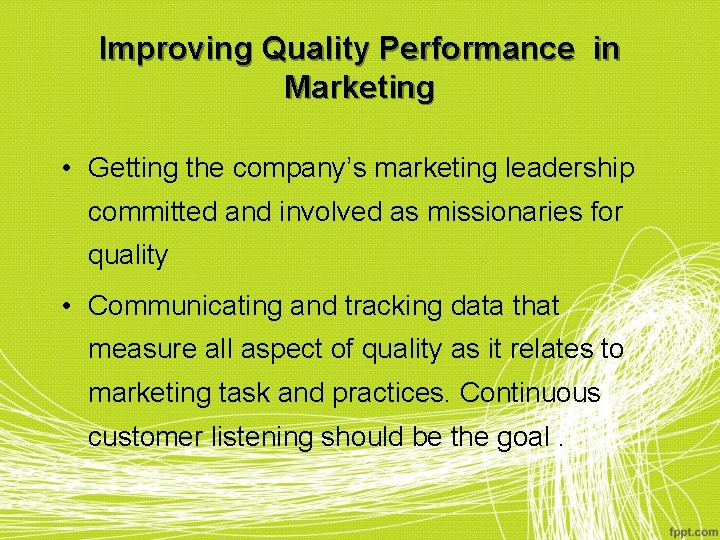 Improving Quality Performance in Marketing

• Getting the company's marketing leadership committed and involved as missionaries for quality

• Communicating and tracking data that measure all aspect of quality as it relates to marketing task and practices. Continuous customer listening should be the goal .

fppt.com